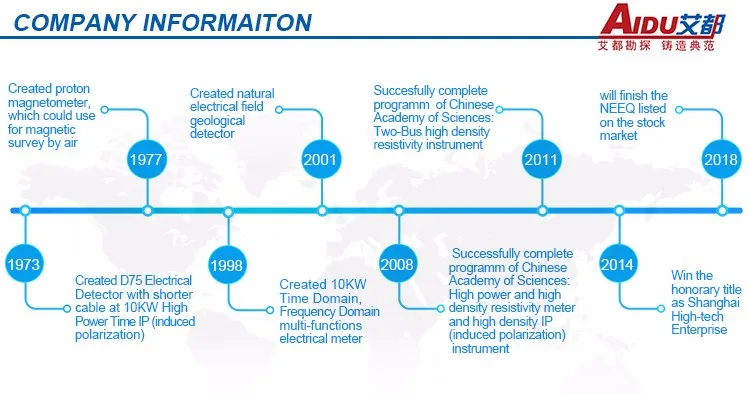 COMPANY INFORMAITON

AIDU艾都
艾都勘探 铸造典范

Created proton magnetometer, which could use for magnetic survey by air

1977

Created natural electrical field geological detector

2001

Succesfully complete programm of Chinese Academy of Sciences: Two-Bus high density resistivity instrument

2011

will finish the NEEQ listed on the stock market

2018

1973

Created D75 Electrical Detector with shorter cable at 10KW High Power Time IP (induced polarization)

1998

Created 10KW Time Domain, Frequency Domain multi-functions electrical meter

2008

Successfully complete programm of Chinese Academy of Sciences: High power and high density resistivity meter and high density IP (induced polarization) instrument

2014

Win the honorary title as Shanghai High-tech Enterprise